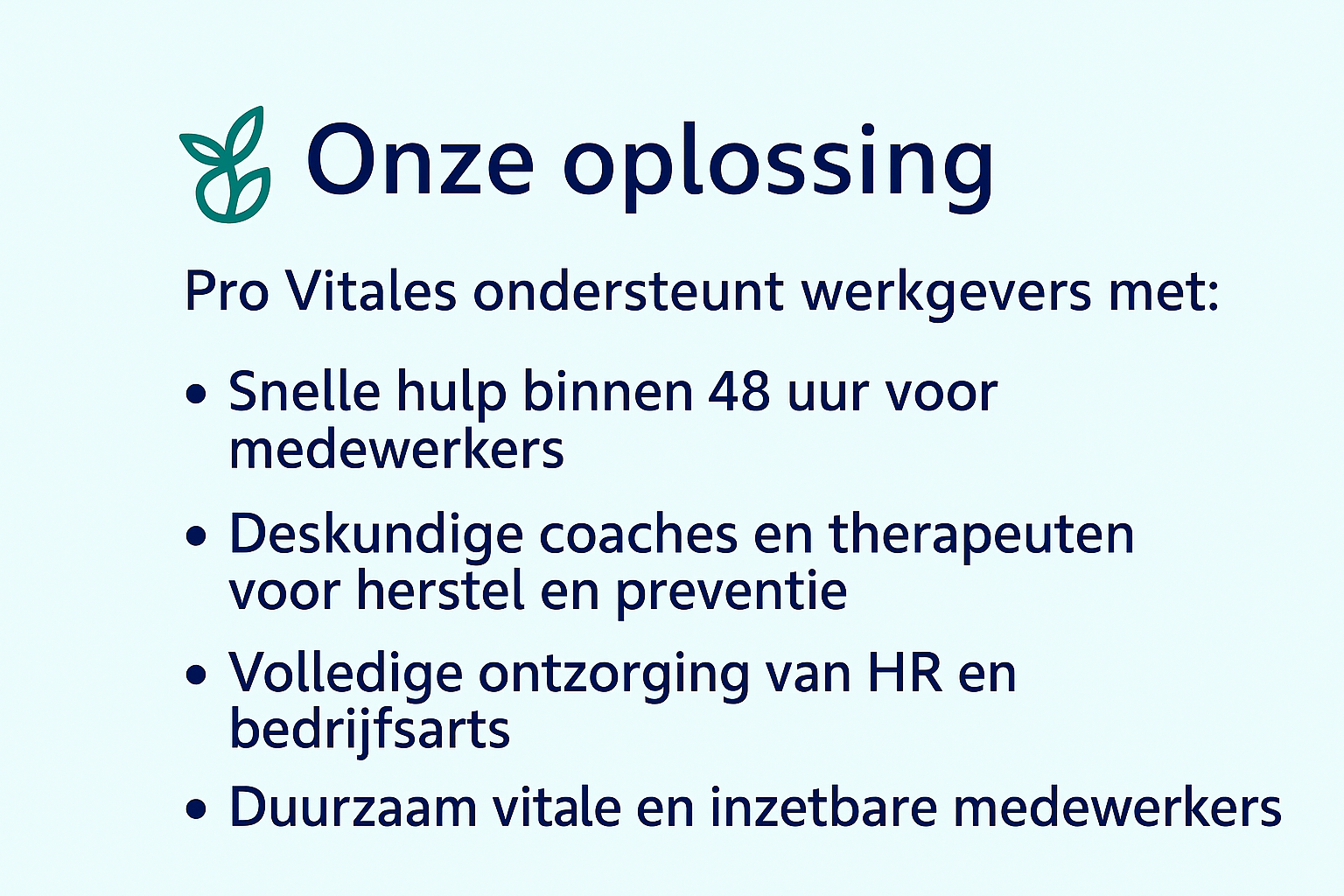 Onze oplossing

Pro Vitales ondersteunt werkgevers met:

• Snelle hulp binnen 48 uur voor medewerkers
• Deskundige coaches en therapeuten voor herstel en preventie
• Volledige ontzorging van HR en bedrijfsarts
• Duurzaam vitale en inzetbare medewerkers